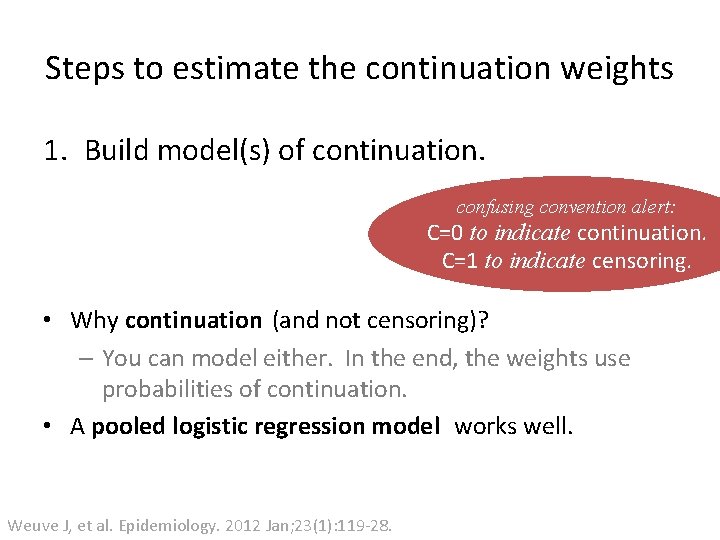 Steps to estimate the continuation weights

1. Build model(s) of continuation.

confusing convention alert:
C=0 to indicate continuation.
C=1 to indicate censoring.

• Why continuation (and not censoring)?
– You can model either. In the end, the weights use probabilities of continuation.
• A pooled logistic regression model works well.

Weuve J, et al. Epidemiology. 2012 Jan;23(1):119-28.